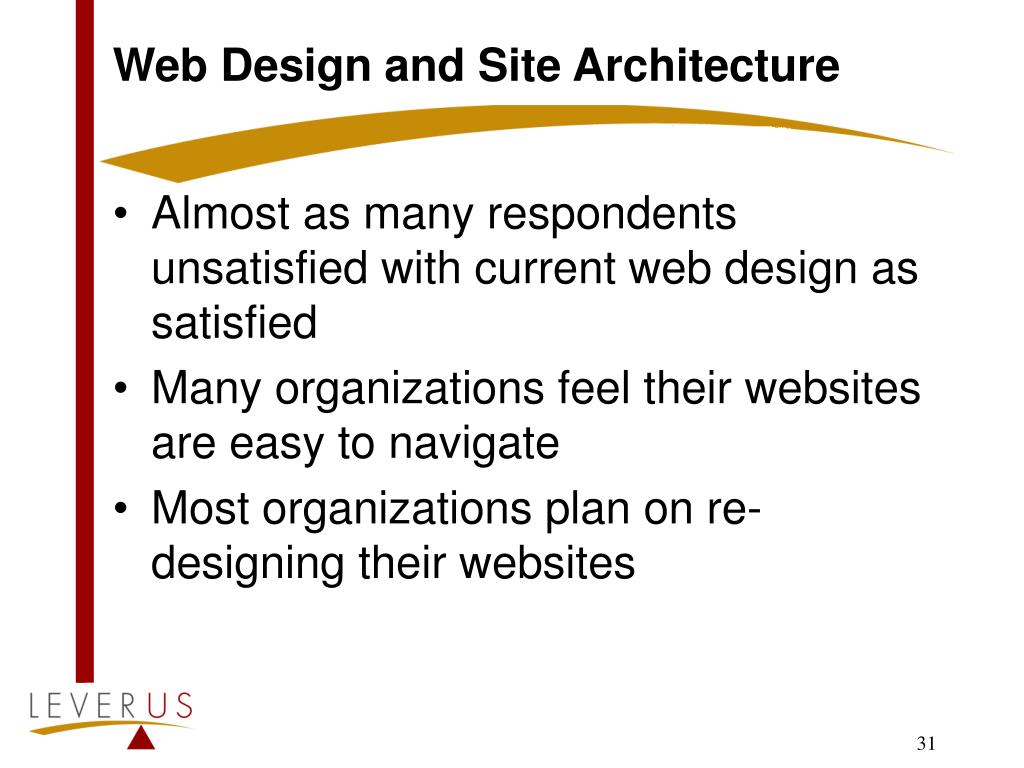 Web Design and Site Architecture

• Almost as many respondents unsatisfied with current web design as satisfied
• Many organizations feel their websites are easy to navigate
• Most organizations plan on re-designing their websites

LEVERUS

31